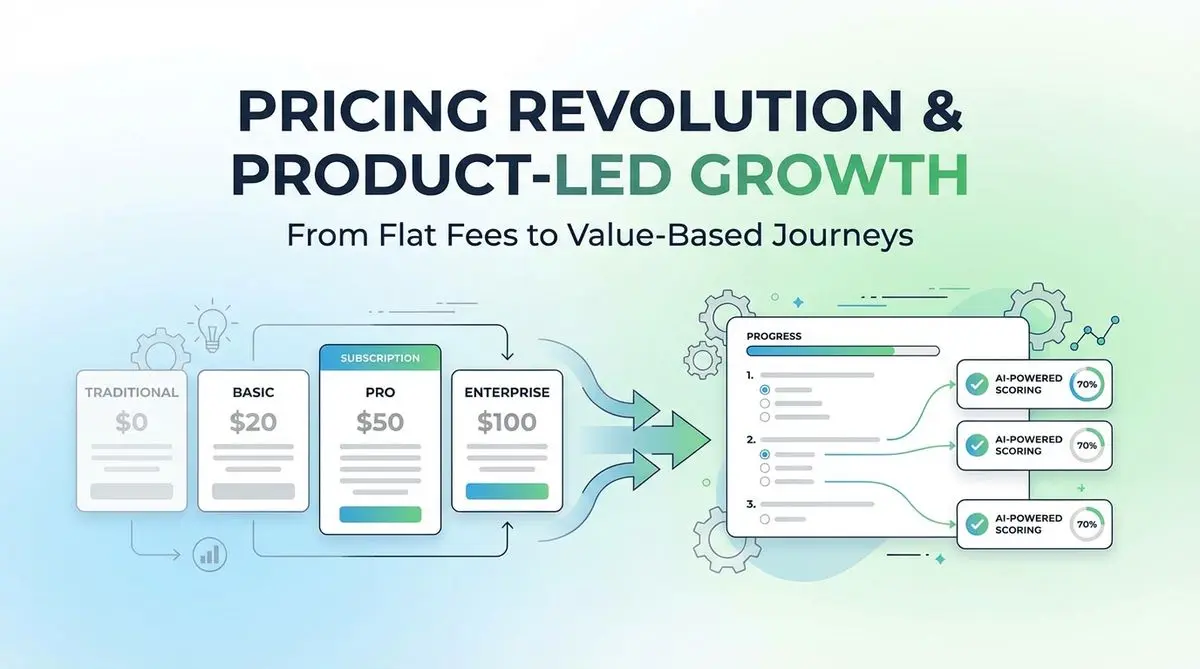 PRICING REVOLUTION &
PRODUCT-LED GROWTH

From Flat Fees to Value-Based Journeys

TRADITIONAL
$0

BASIC
$20

SUBSCRIPTION
PRO
$50

ENTERPRISE
$100

PROGRESS

1.

2.

3.

AI-POWERED SCORING 70%

AI-POWERED SCORING 70%

AI-POWERED SCORING 70%